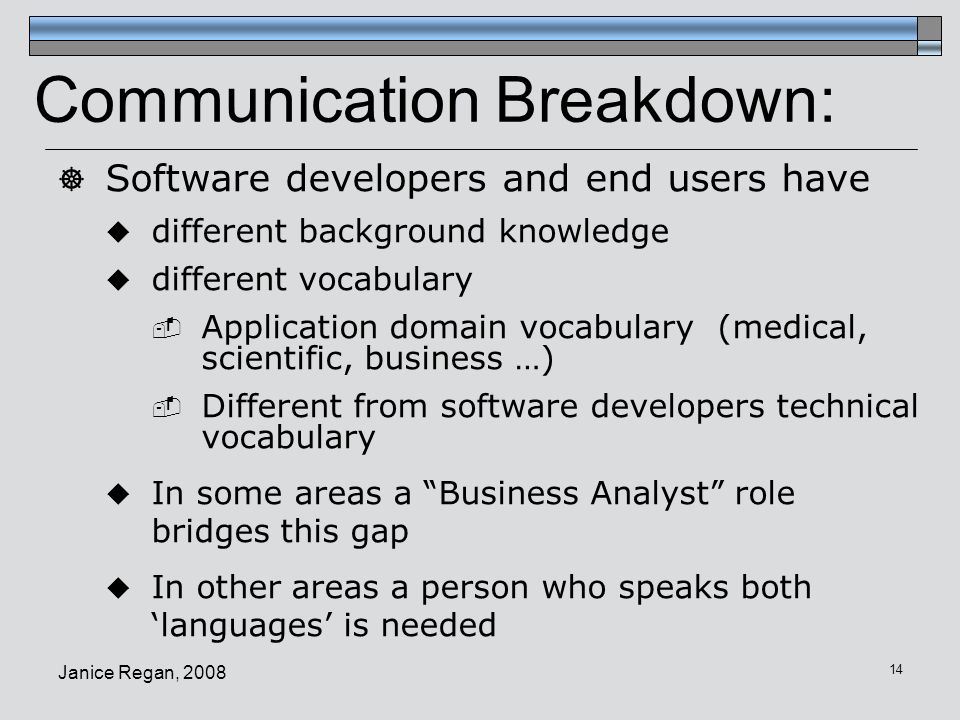 Communication Breakdown:

Software developers and end users have

different background knowledge

different vocabulary

Application domain vocabulary (medical, scientific, business …)

Different from software developers technical vocabulary

In some areas a “Business Analyst” role bridges this gap

In other areas a person who speaks both ‘languages’ is needed

Janice Regan, 2008

14